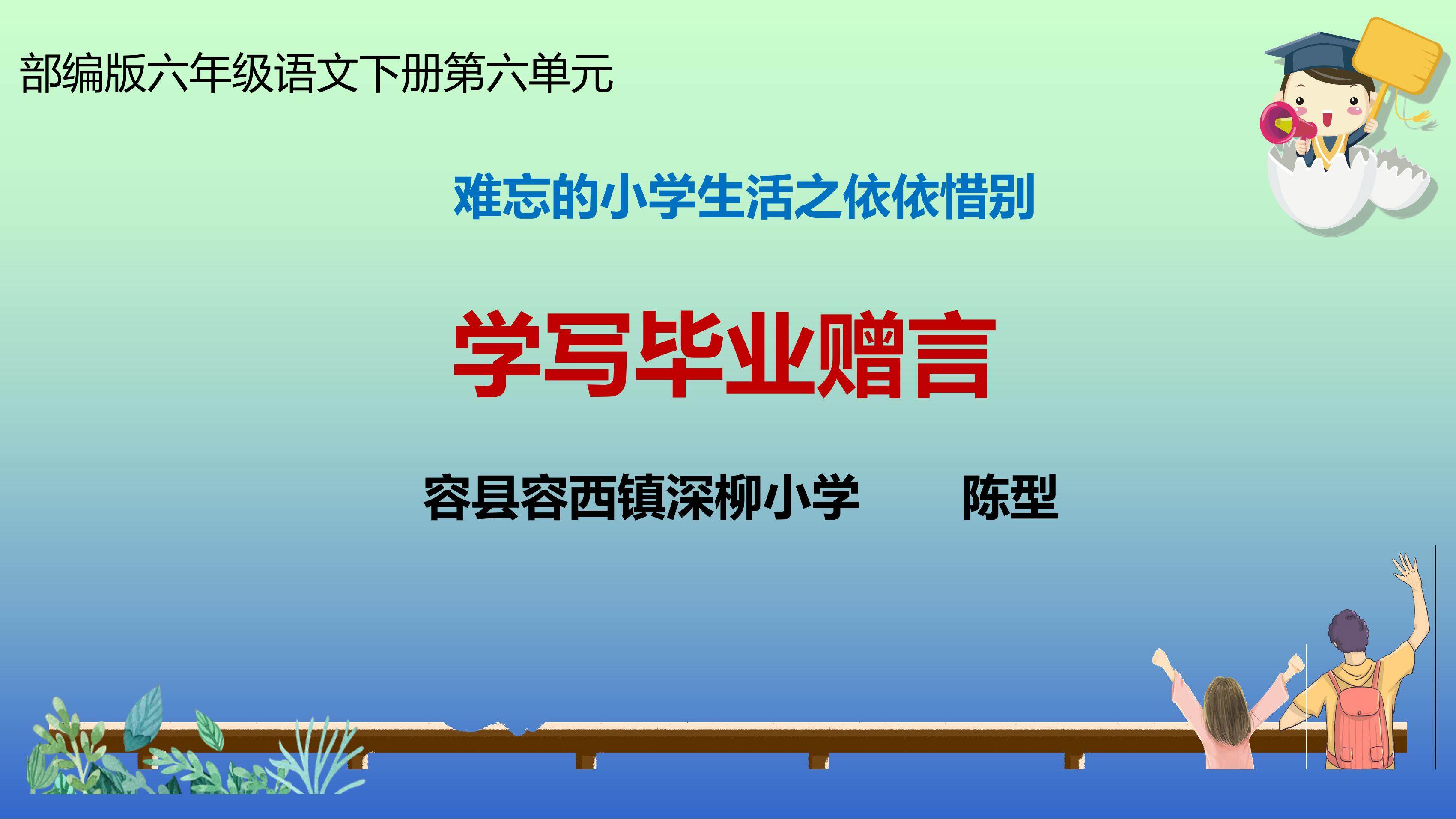 部编版六年级语文下册第六单元

难忘的小学生活之依依惜别

学写毕业赠言

容县容西镇深柳小学　　陈型